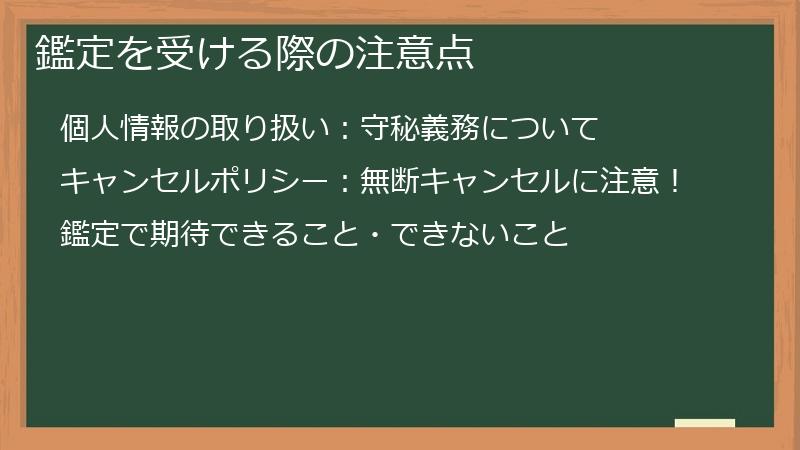 鑑定を受ける際の注意点

個人情報の取り扱い：守秘義務について

キャンセルポリシー：無断キャンセルに注意！

鑑定で期待できること・できないこと